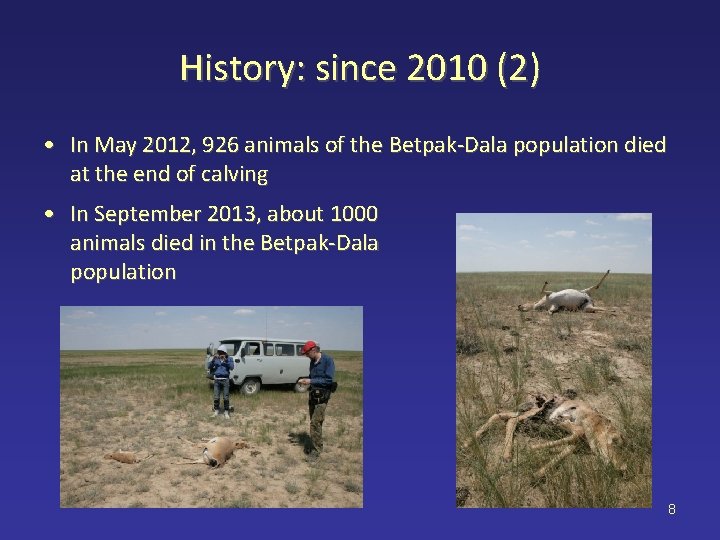 History: since 2010 (2)

• In May 2012, 926 animals of the Betpak-Dala population died at the end of calving

• In September 2013, about 1000 animals died in the Betpak-Dala population

8